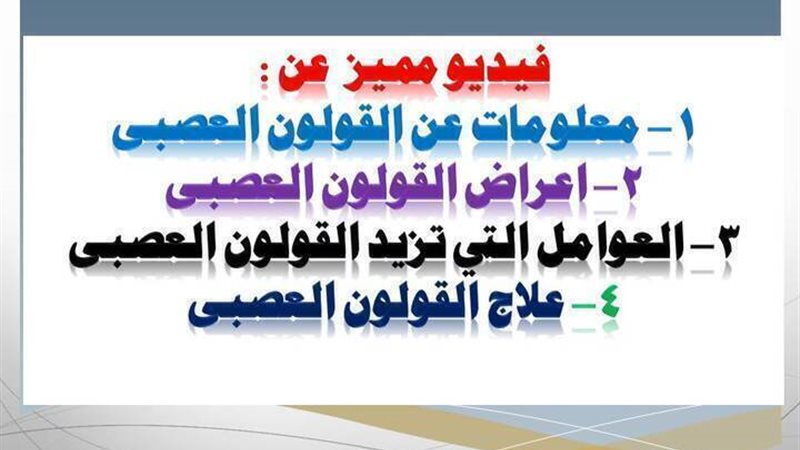 فيديو مميز عن :
١ – معلومات عن القولون العصبى
٢ – اعراض القولون العصبى
٣ – العوامل التي تزيد القولون العصبى
٤ – علاج القولون العصبى